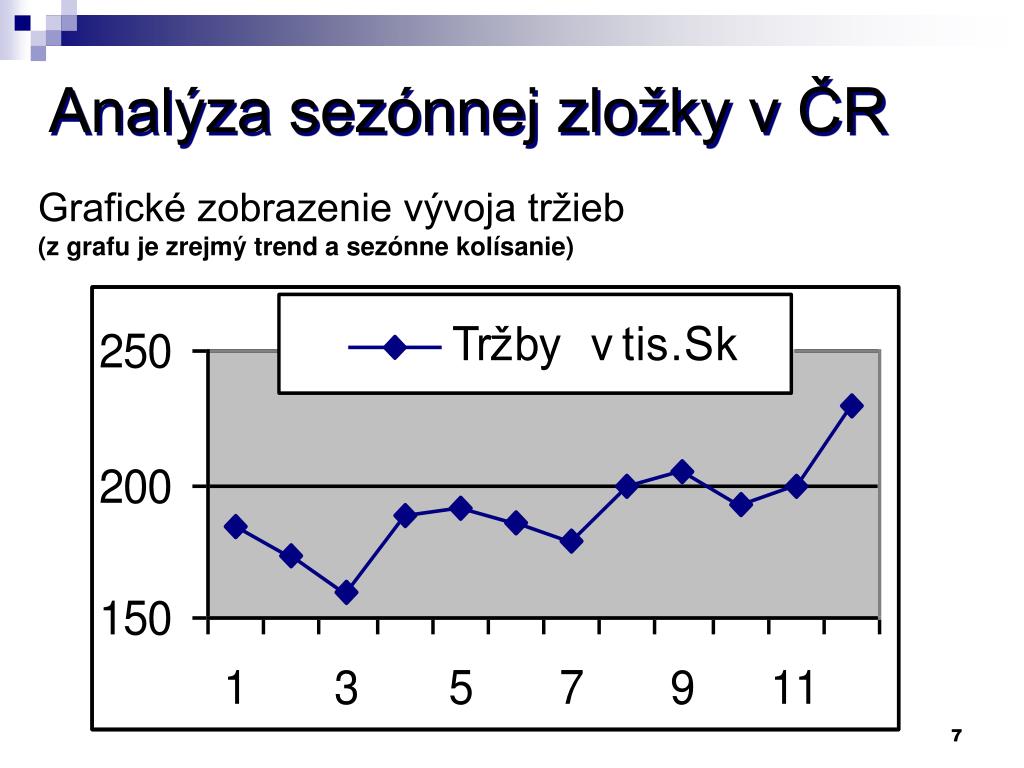 Analýza sezónnej zložky v ČR

Grafické zobrazenie vývoja tržieb
(z grafu je zrejmý trend a sezónne kolísanie)

Tržby v tis.Sk

250
200
150

1
3
5
7
9
11

7